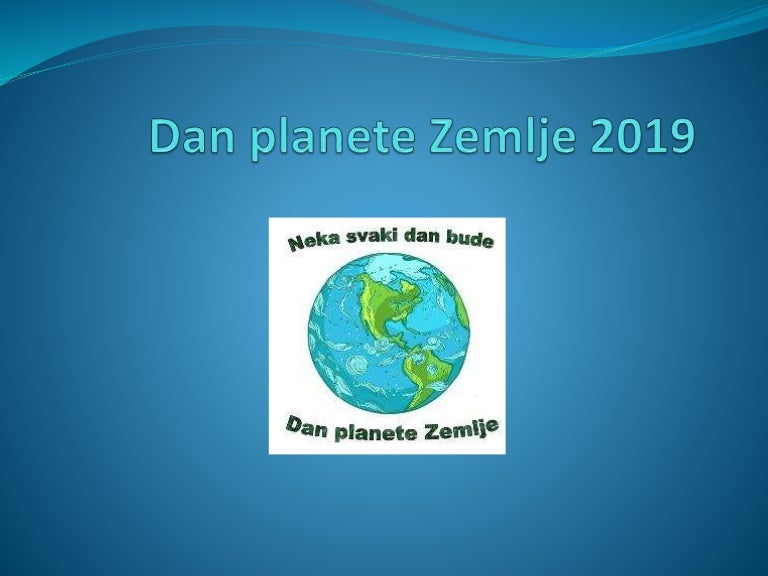 Dan planete Zemlje 2019

Neka svaki dan bude

Dan planete Zemlje